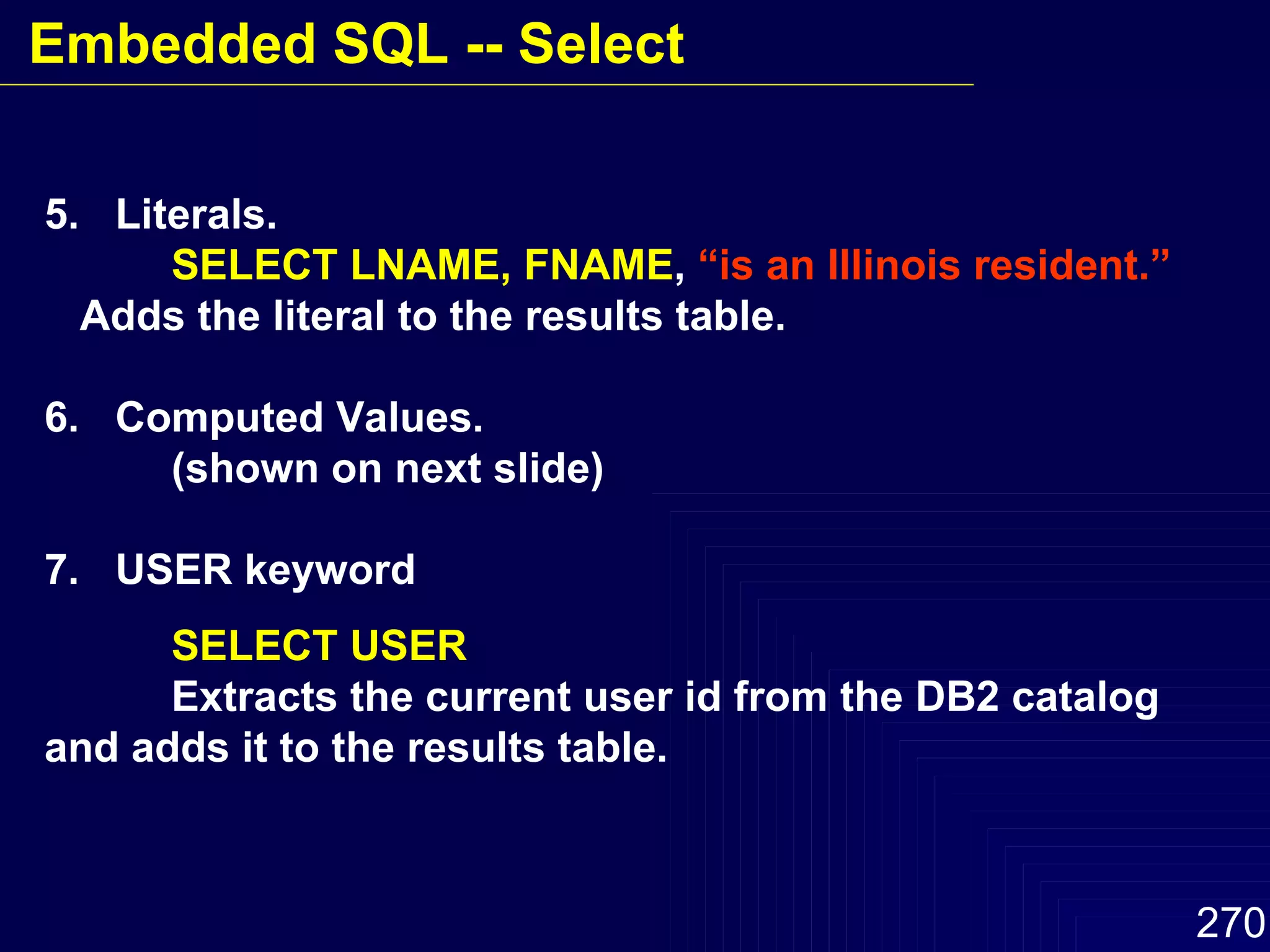 Embedded SQL -- Select

5. Literals.
SELECT LNAME, FNAME, “is an Illinois resident.”
Adds the literal to the results table.

6. Computed Values.
(shown on next slide)

7. USER keyword

SELECT USER
Extracts the current user id from the DB2 catalog and adds it to the results table.

270